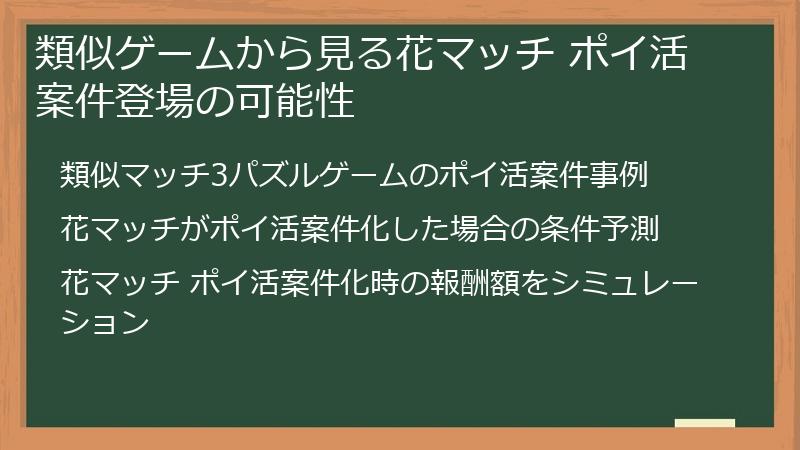 類似ゲームから見る花マッチ ポイ活案件登場の可能性

類似マッチ3パズルゲームのポイ活案件事例

花マッチがポイ活案件化した場合の条件予測

花マッチ ポイ活案件化時の報酬額をシミュレーション